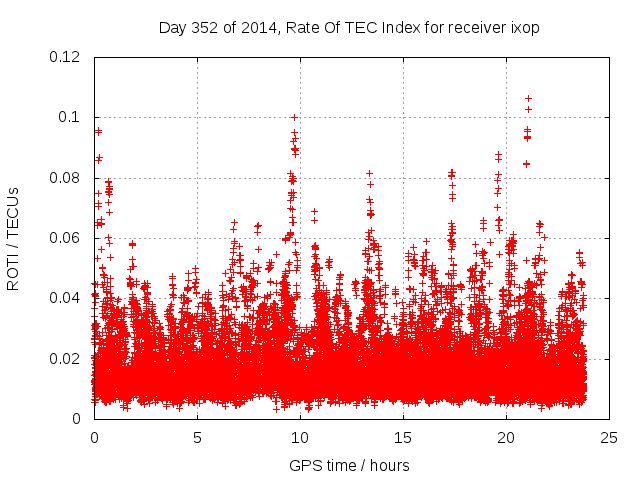 Day 352 of 2014, Rate Of TEC Index for receiver ixop

ROTI / TECUs

0.12
0.1
0.08
0.06
0.04
0.02
0

0
5
10
15
20
25

GPS time / hours